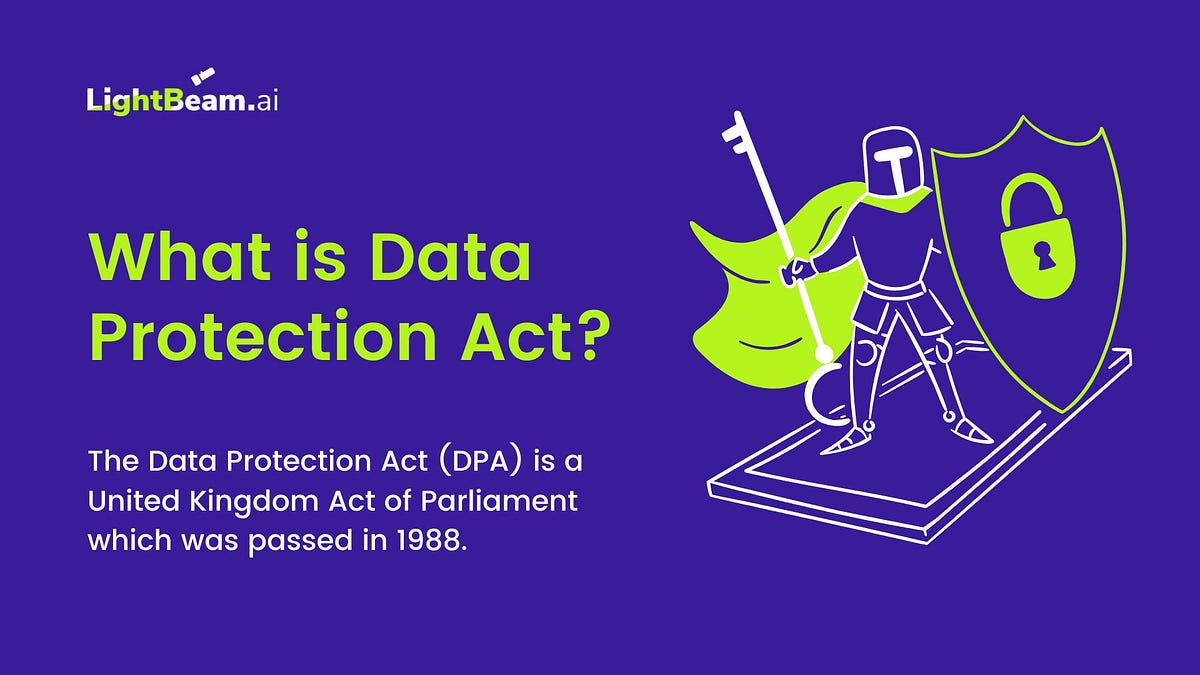 LightBeam.ai

What is Data Protection Act?

The Data Protection Act (DPA) is a United Kingdom Act of Parliament which was passed in 1988.